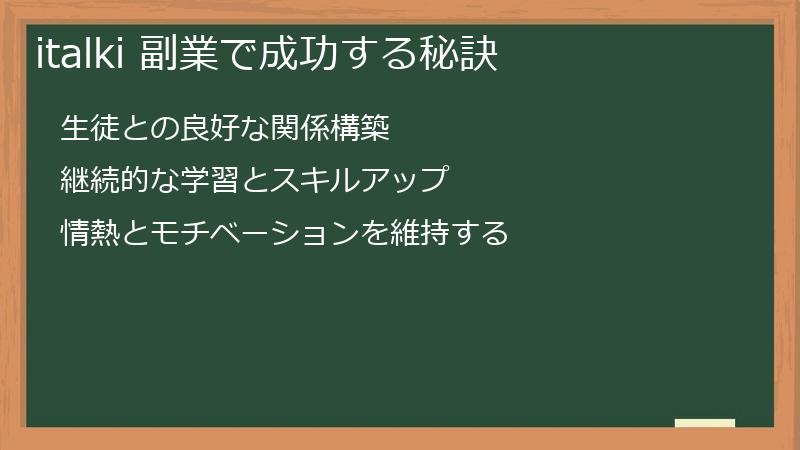 italki 副業で成功する秘訣

生徒との良好な関係構築

継続的な学習とスキルアップ

情熱とモチベーションを維持する